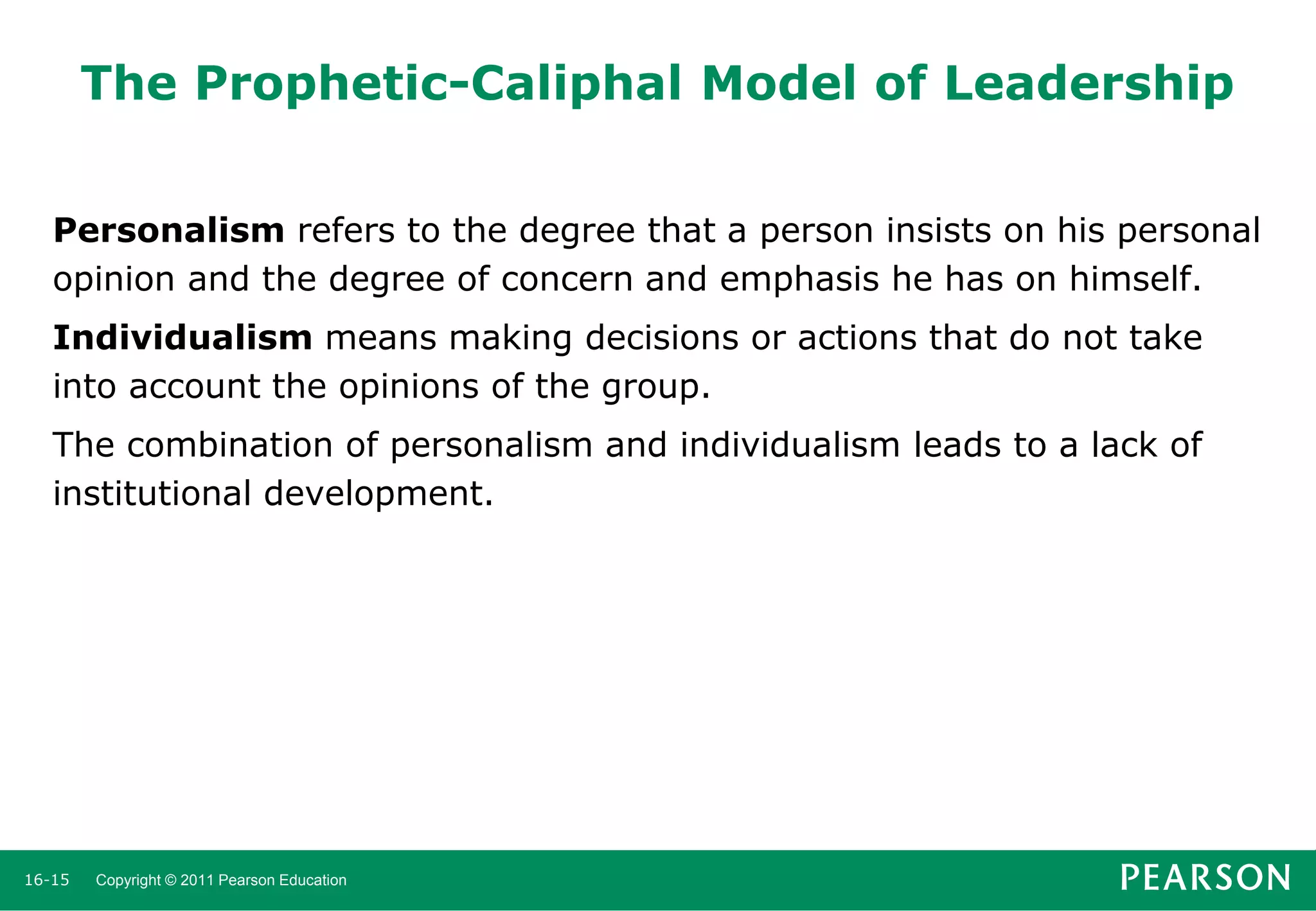 The Prophetic-Caliphal Model of Leadership

Personalism refers to the degree that a person insists on his personal opinion and the degree of concern and emphasis he has on himself.

Individualism means making decisions or actions that do not take into account the opinions of the group.

The combination of personalism and individualism leads to a lack of institutional development.

16-15 Copyright © 2011 Pearson Education

PEARSON